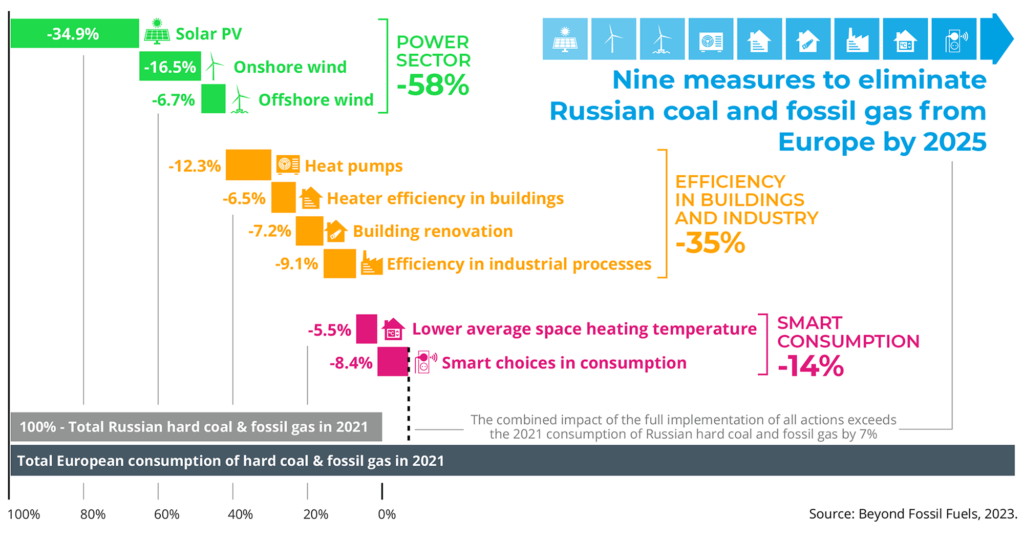 -34.9% Solar PV
-16.5% Onshore wind
-6.7% Offshore wind

POWER SECTOR
-58%

Nine measures to eliminate Russian coal and fossil gas from Europe by 2025

-12.3% Heat pumps
-6.5% Heater efficiency in buildings
-7.2% Building renovation
-9.1% Efficiency in industrial processes

EFFICIENCY IN BUILDINGS AND INDUSTRY
-35%

-5.5% Lower average space heating temperature
-8.4% Smart choices in consumption

SMART CONSUMPTION
-14%

100% - Total Russian hard coal & fossil gas in 2021

The combined impact of the full implementation of all actions exceeds the 2021 consumption of Russian hard coal and fossil gas by 7%

Total European consumption of hard coal & fossil gas in 2021

100% 80% 60% 40% 20% 0%

Source: Beyond Fossil Fuels, 2023.